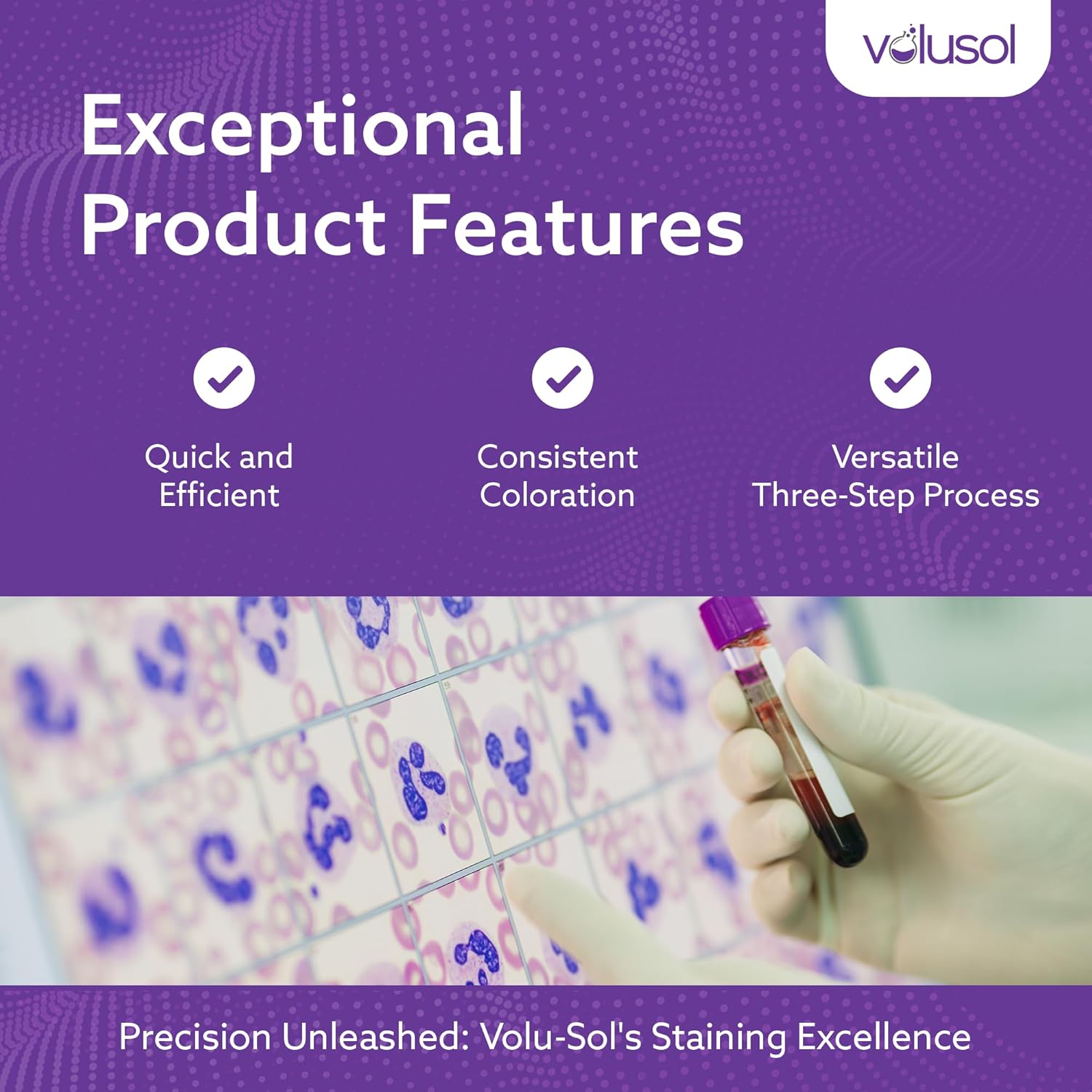 volusol

Exceptional Product Features

Quick and Efficient

Consistent Coloration

Versatile Three-Step Process

Precision Unleashed: Volu-Sol's Staining Excellence